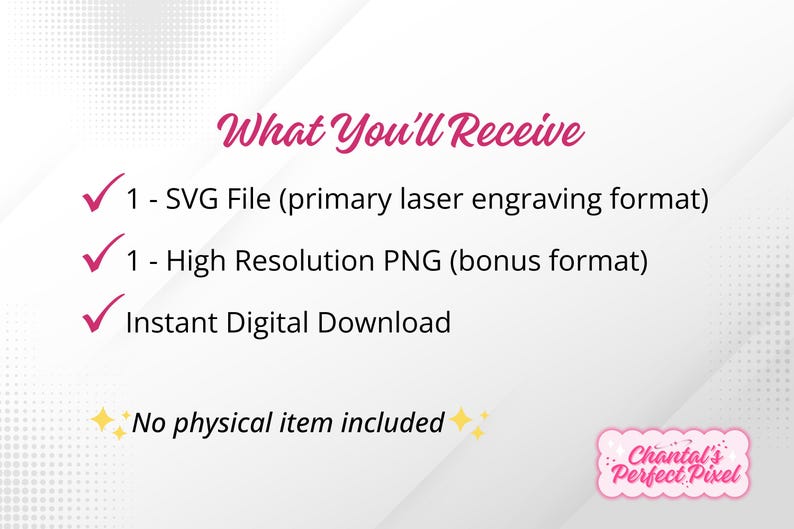 What You'll Receive

✓ 1 - SVG File (primary laser engraving format)

✓ 1 - High Resolution PNG (bonus format)

✓ Instant Digital Download

✨No physical item included✨

Chantal's Perfect Pixel